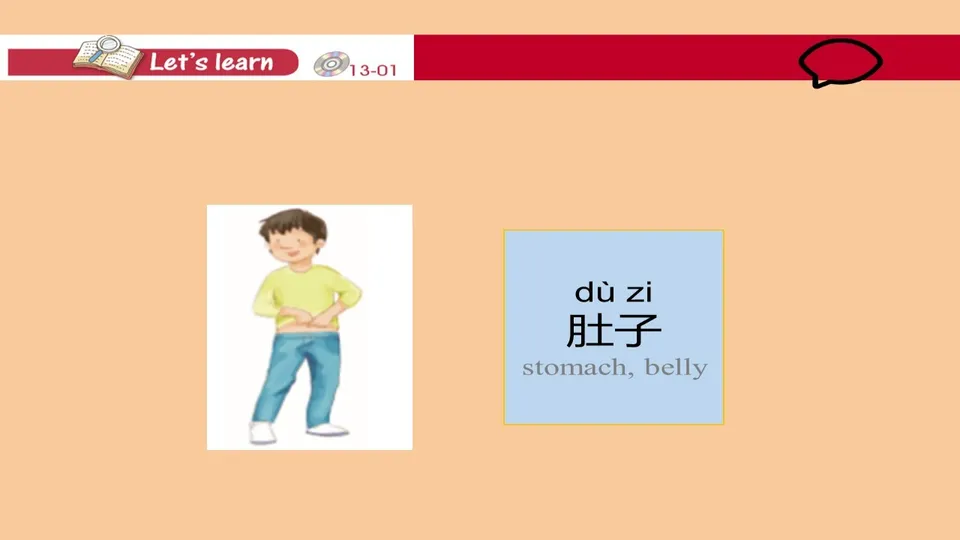 Let's learn 13-01

dù zi
肚子
stomach, belly